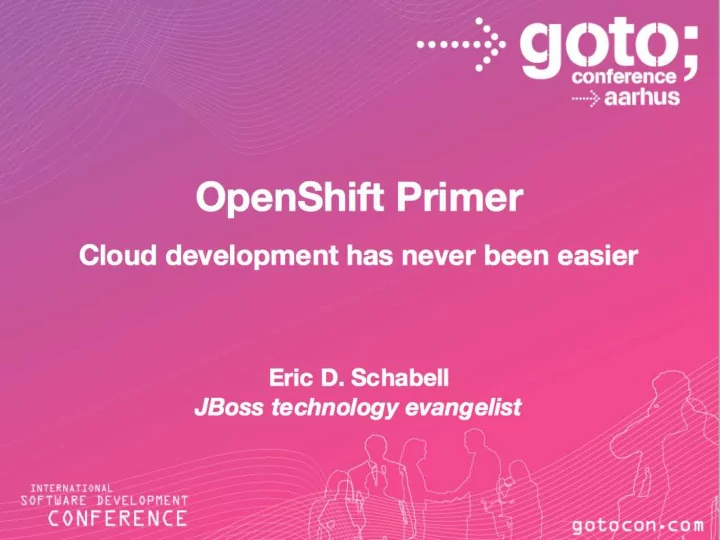 goto;
conference
aarhus

OpenShift Primer

Cloud development has never been easier

Eric D. Schabell
JBoss technology evangelist

INTERNATIONAL
SOFTWARE DEVELOPMENT
CONFERENCE

gotocon.com